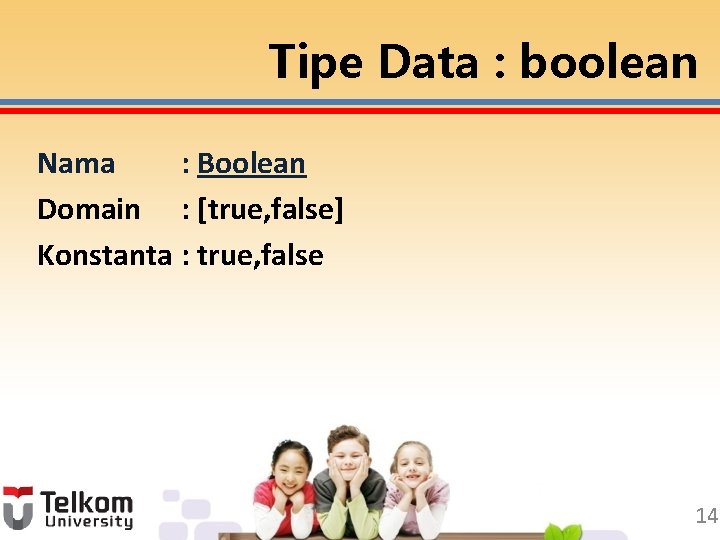 Tipe Data : boolean

Nama : Boolean
Domain : [true,false]
Konstanta : true,false

Telkom University

14